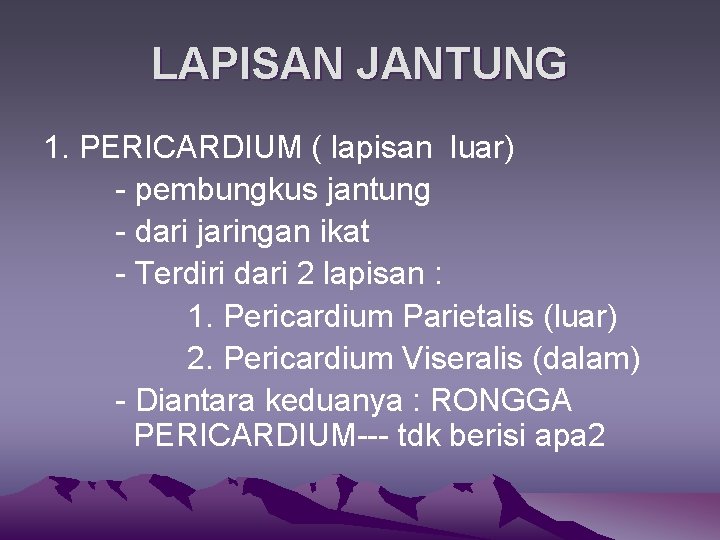 LAPISAN JANTUNG

1. PERICARDIUM ( lapisan luar)

- pembungkus jantung

- dari jaringan ikat

- Terdiri dari 2 lapisan :

1. Pericardium Parietalis (luar)

2. Pericardium Viseralis (dalam)

- Diantara keduanya : RONGGA PERICARDIUM--- tdk berisi apa2